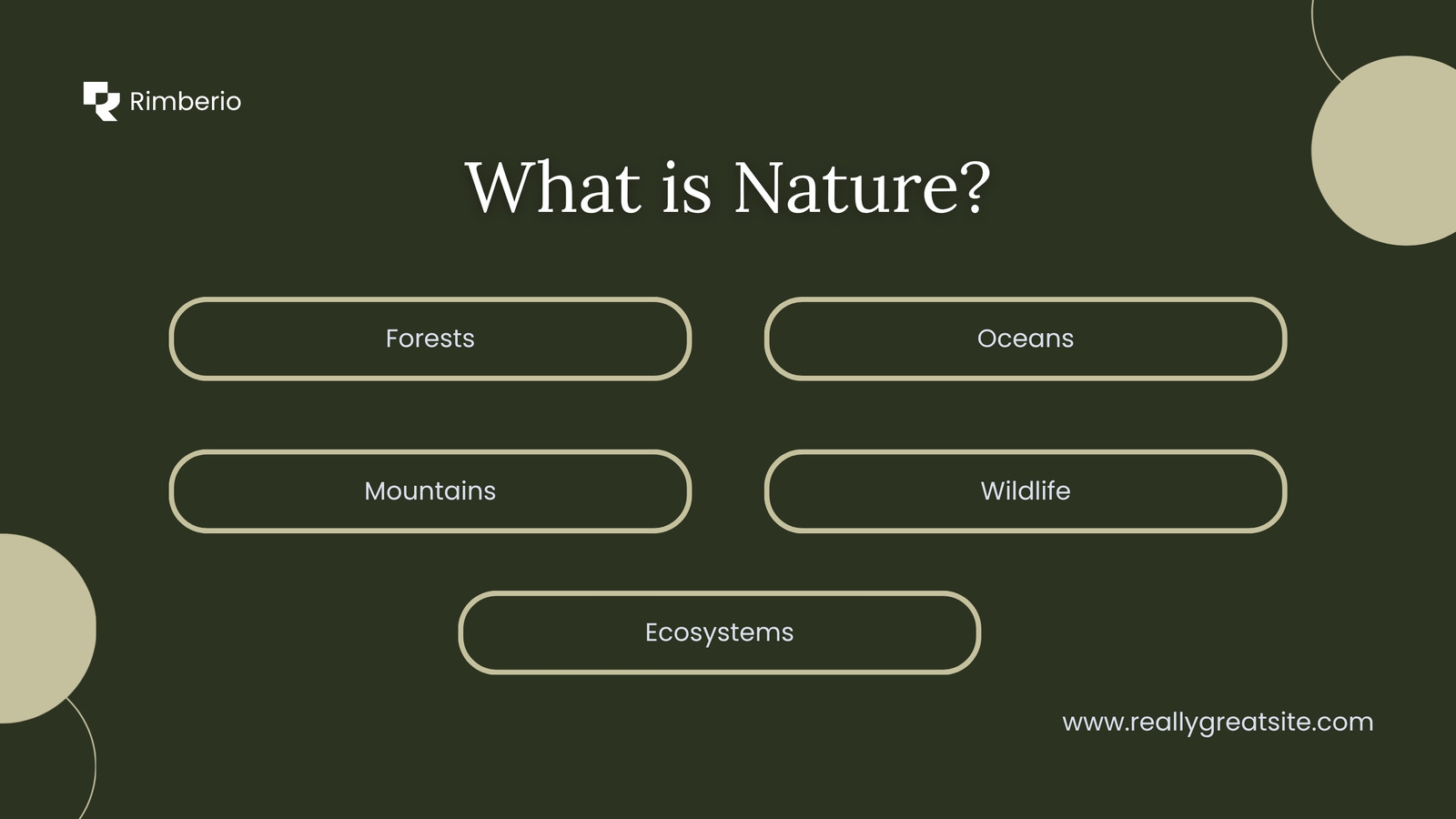 Rimberio

What is Nature?

Forests

Oceans

Mountains

Wildlife

Ecosystems

www.reallygreatsite.com